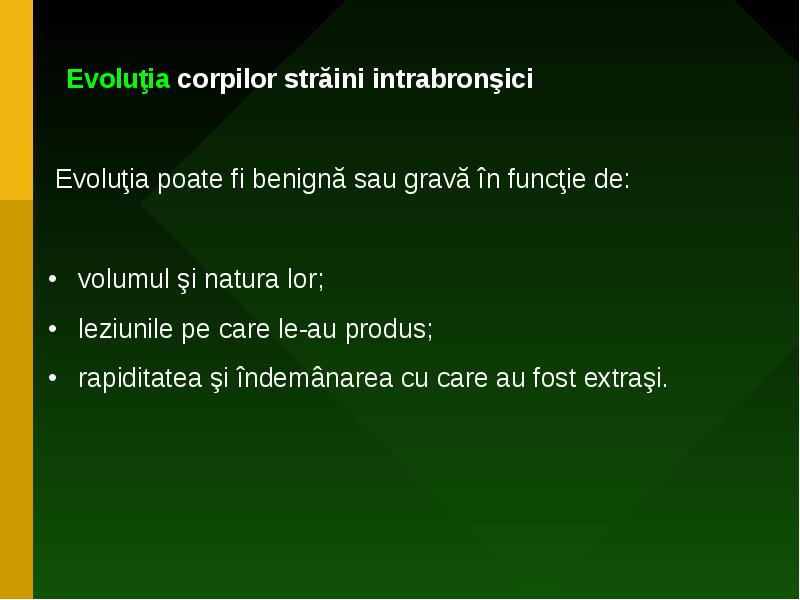 Evoluţia corpilor străini intrabronşici

Evoluţia poate fi benignă sau gravă în funcţie de:

• volumul şi natura lor;
• leziunile pe care le-au produs;
• rapiditatea şi îndemânarea cu care au fost extraşi.